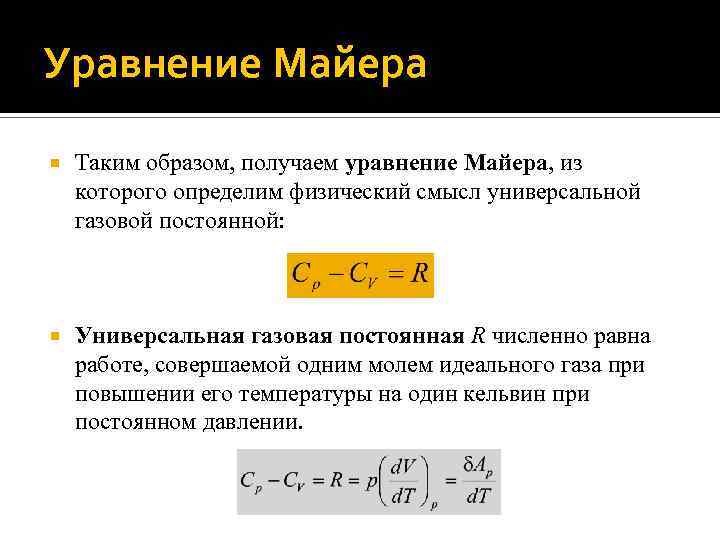 Уравнение Майера

Таким образом, получаем уравнение Майера, из которого определим физический смысл универсальной газовой постоянной:

$C_p - C_V = R$

Универсальная газовая постоянная $R$ численно равна работе, совершаемой одним молем идеального газа при повышении его температуры на один кельвин при постоянном давлении.

$C_p - C_V = R = p\left(\frac{dV}{dT}\right)_p = \frac{\delta A_p}{dT}$